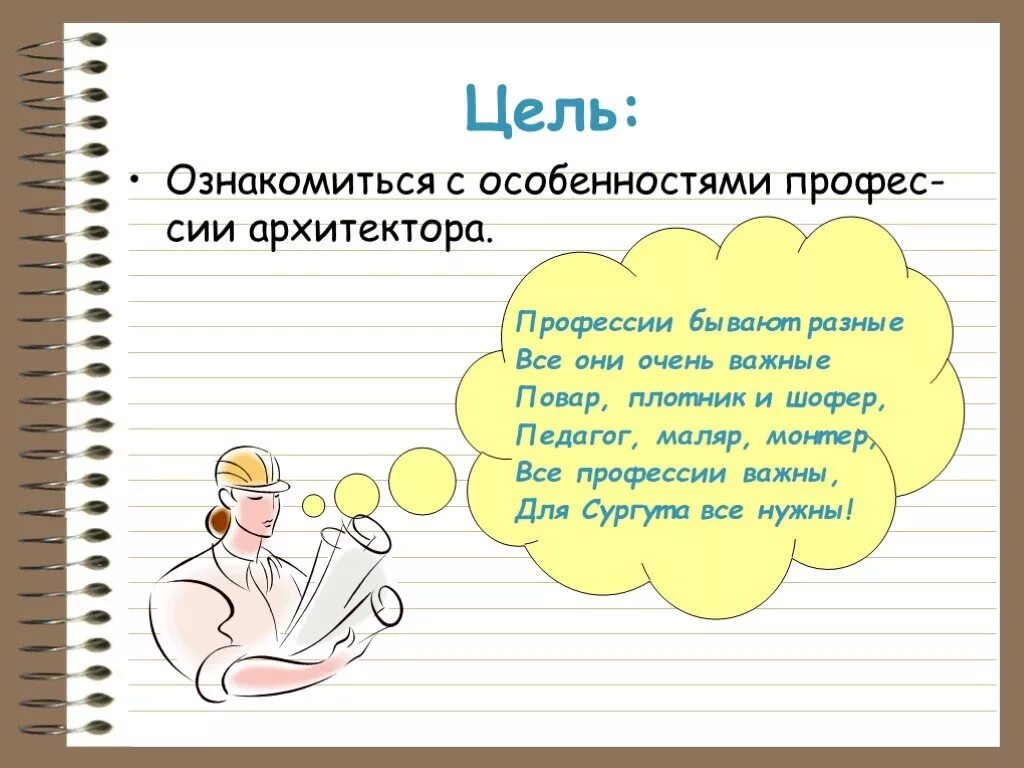 Цель:

• Ознакомиться с особенностями профессии архитектора.

Профессии бывают разные
Все они очень важные
Повар, плотник и шофер,
Педагог, маляр, монтер,
Все профессии важны,
Для Сургута все нужны!